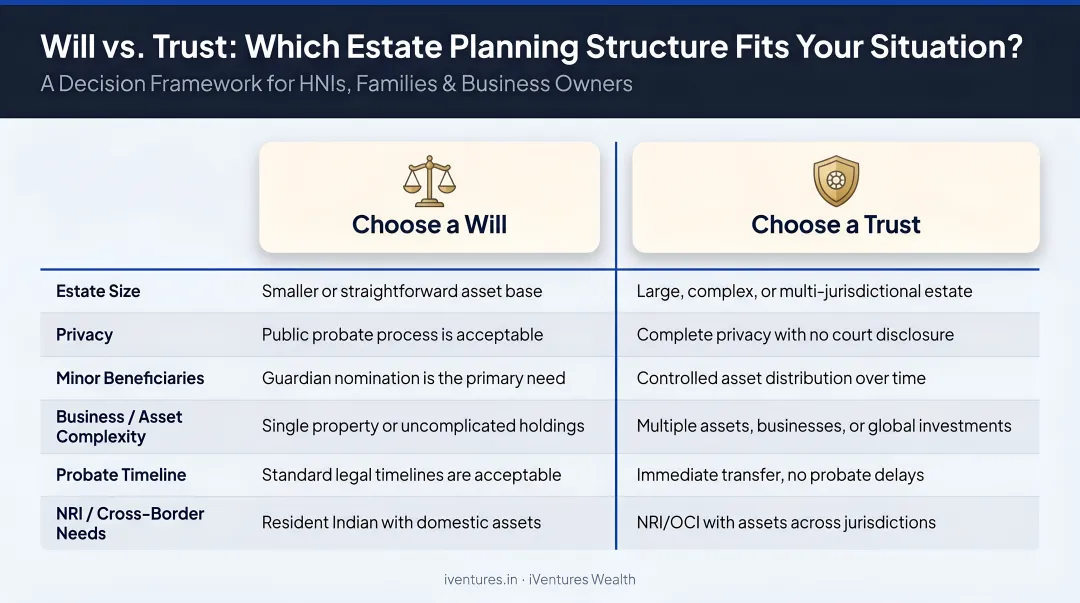 Will vs. Trust: Which Estate Planning Structure Fits Your Situation?

A Decision Framework for HNIs, Families & Business Owners

| | Choose a Will | Choose a Trust |
|---|---|---|
| Estate Size | Smaller or straightforward asset base | Large, complex, or multi-jurisdictional estate |
| Privacy | Public probate process is acceptable | Complete privacy with no court disclosure |
| Minor Beneficiaries | Guardian nomination is the primary need | Controlled asset distribution over time |
| Business / Asset Complexity | Single property or uncomplicated holdings | Multiple assets, businesses, or global investments |
| Probate Timeline | Standard legal timelines are acceptable | Immediate transfer, no probate delays |
| NRI / Cross-Border Needs | Resident Indian with domestic assets | NRI/OCI with assets across jurisdictions |

iventures.in · iVentures Wealth